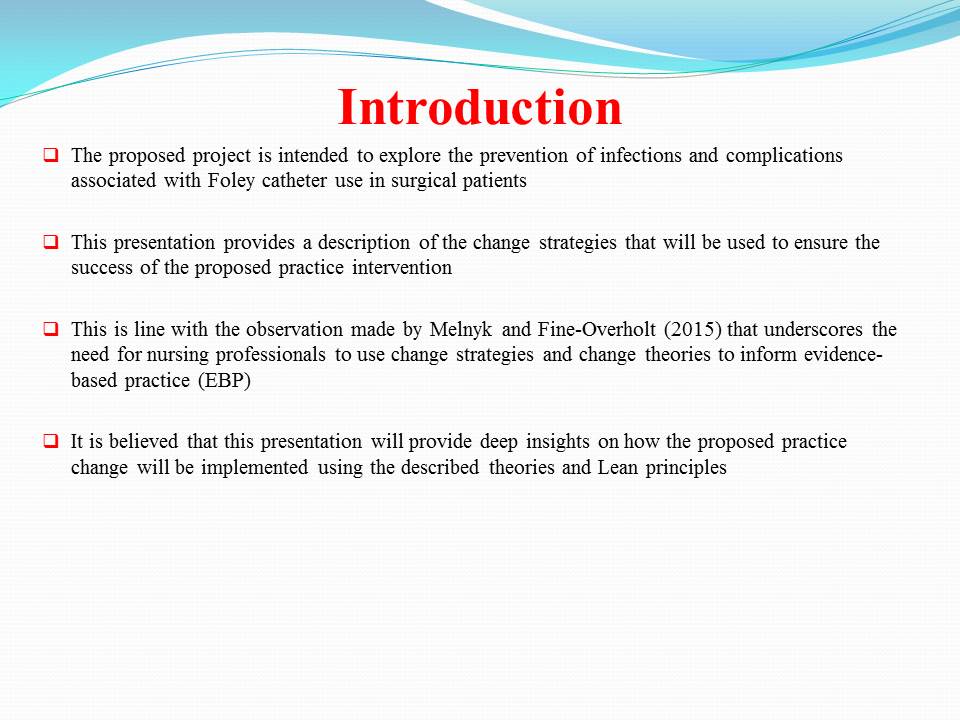 Introduction

❑ The proposed project is intended to explore the prevention of infections and complications associated with Foley catheter use in surgical patients

❑ This presentation provides a description of the change strategies that will be used to ensure the success of the proposed practice intervention

❑ This is line with the observation made by Melnyk and Fine-Overholt (2015) that underscores the need for nursing professionals to use change strategies and change theories to inform evidence-based practice (EBP)

❑ It is believed that this presentation will provide deep insights on how the proposed practice change will be implemented using the described theories and Lean principles